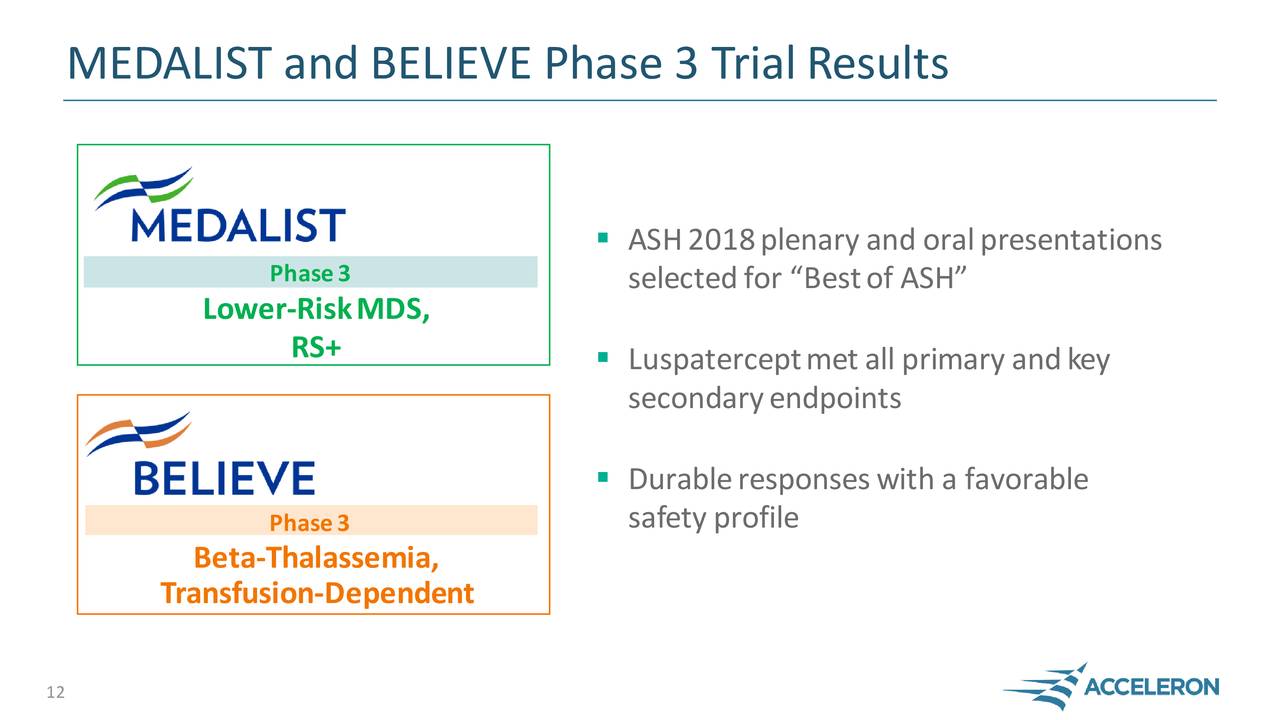 MEDALIST and BELIEVE Phase 3 Trial Results

MEDALIST

Phase 3

Lower-Risk MDS, RS+

BELIEVE

Phase 3

Beta-Thalassemia, Transfusion-Dependent

▪ ASH 2018 plenary and oral presentations selected for “Best of ASH”

▪ Luspatercept met all primary and key secondary endpoints

▪ Durable responses with a favorable safety profile

12

ACCELERON